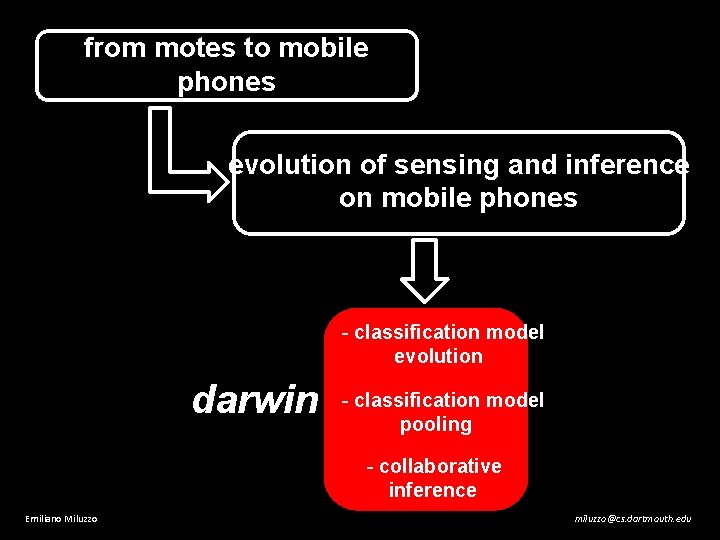 from motes to mobile phones

evolution of sensing and inference on mobile phones

darwin

- classification model evolution

- classification model pooling

- collaborative inference

Emiliano Miluzzo

miluzzo@cs.dartmouth.edu